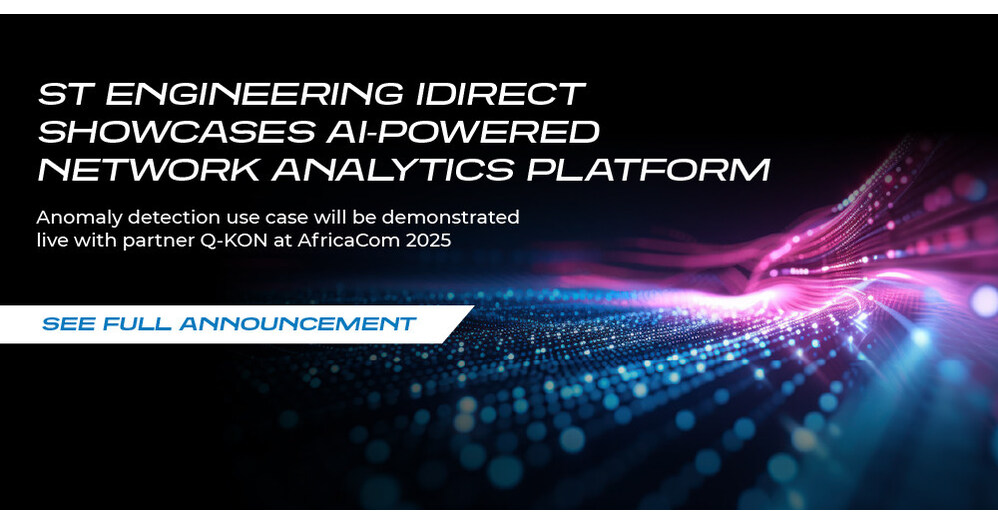 ST ENGINEERING IDIRECT SHOWCASES AI-POWERED NETWORK ANALYTICS PLATFORM

Anomaly detection use case will be demonstrated live with partner Q-KON at AfricaCom 2025

SEE FULL ANNOUNCEMENT